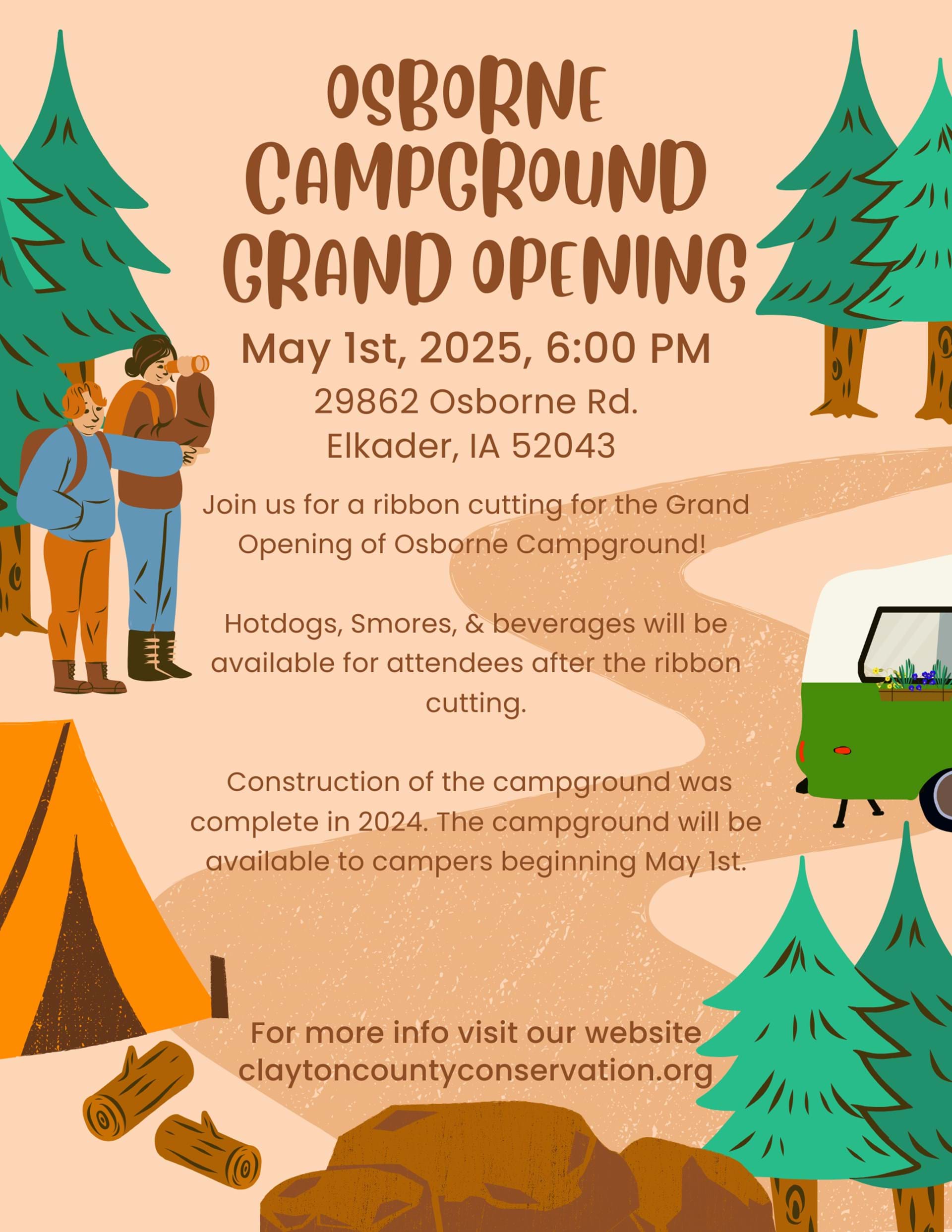 OSBORNE CAMPGROUND GRAND OPENING

May 1st, 2025, 6:00 PM

29862 Osborne Rd.
Elkader, IA 52043

Join us for a ribbon cutting for the Grand Opening of Osborne Campground!

Hotdogs, Smores, & beverages will be available for attendees after the ribbon cutting.

Construction of the campground was complete in 2024. The campground will be available to campers beginning May 1st.

For more info visit our website
claytoncountyconservation.org